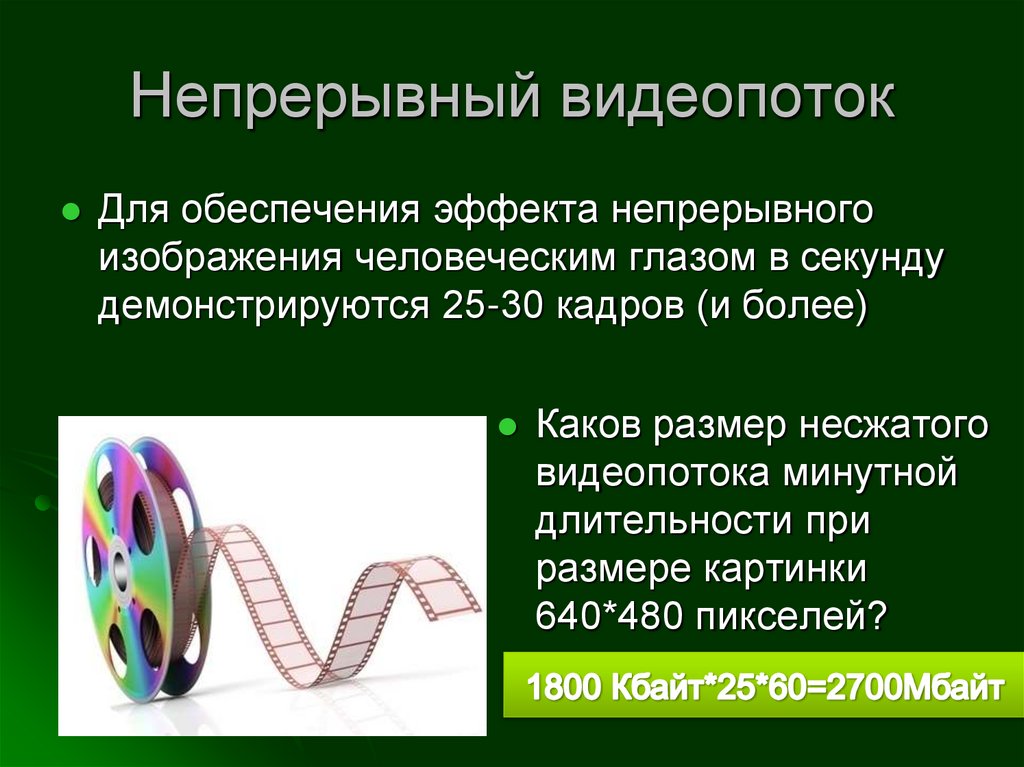 Непрерывный видеопоток

Для обеспечения эффекта непрерывного изображения человеческим глазом в секунду демонстрируются 25-30 кадров (и более)

Каков размер несжатого видеопотока минутной длительности при размере картинки 640*480 пикселей?

1800 Кбайт*25*60=2700Мбайт